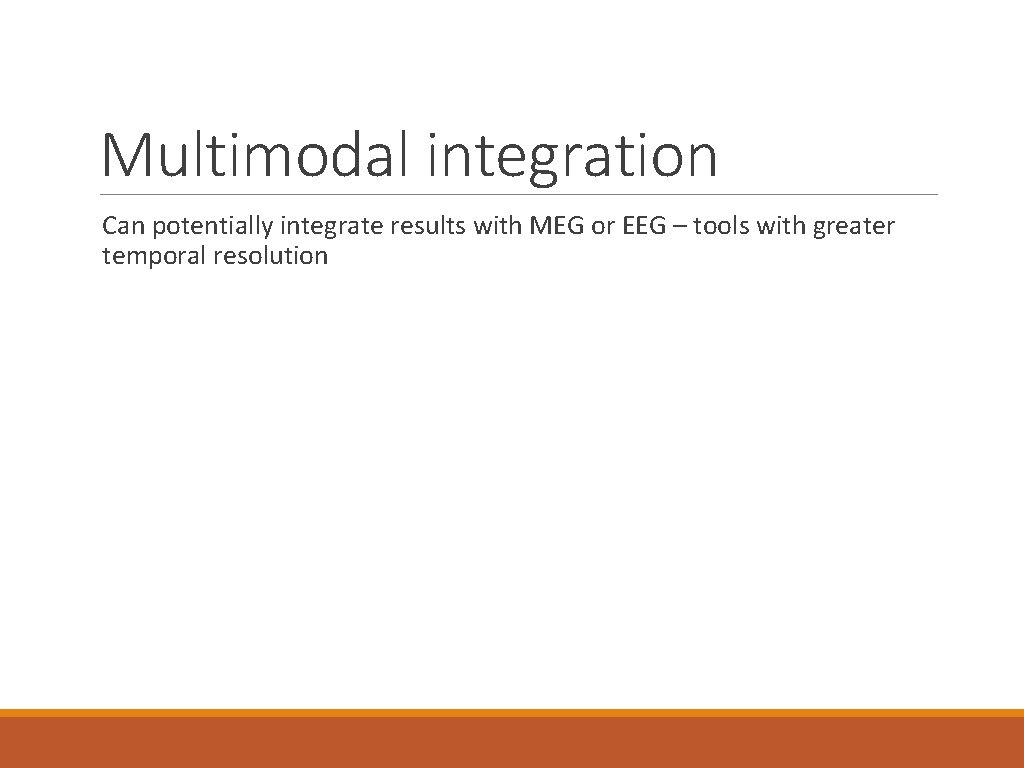 Multimodal integration

Can potentially integrate results with MEG or EEG – tools with greater temporal resolution